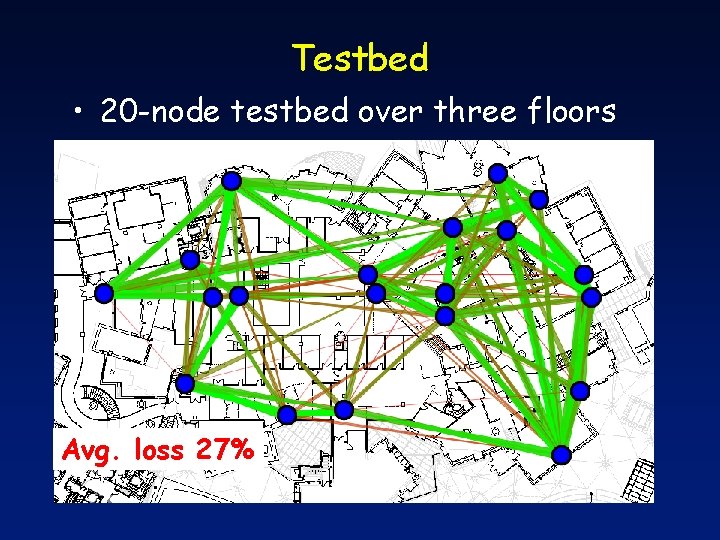 Testbed

• 20-node testbed over three floors

Avg. loss 27%